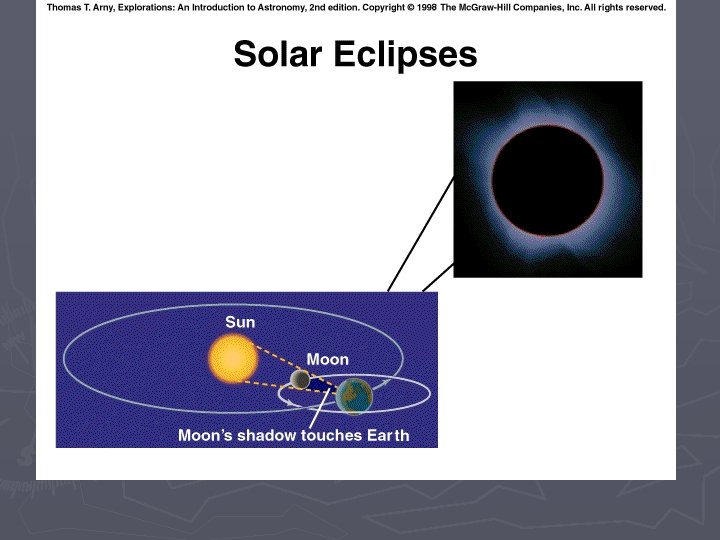 Thomas T. Arny, Explorations: An Introduction to Astronomy, 2nd edition. Copyright © 1998 The McGraw-Hill Companies, Inc. All rights reserved.

Solar Eclipses

Sun

Moon

Moon's shadow touches Earth